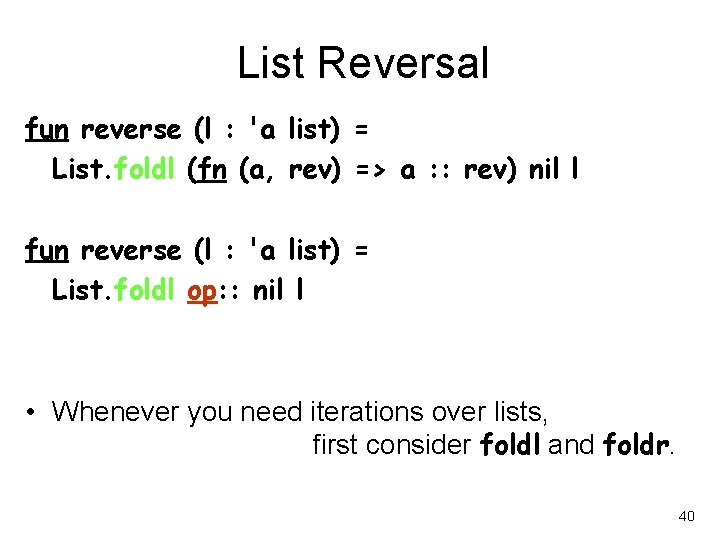 List Reversal

fun reverse (l : 'a list) =
 List.foldl (fn (a, rev) => a :: rev) nil l

fun reverse (l : 'a list) =
 List.foldl op:: nil l

• Whenever you need iterations over lists, first consider foldl and foldr.

40